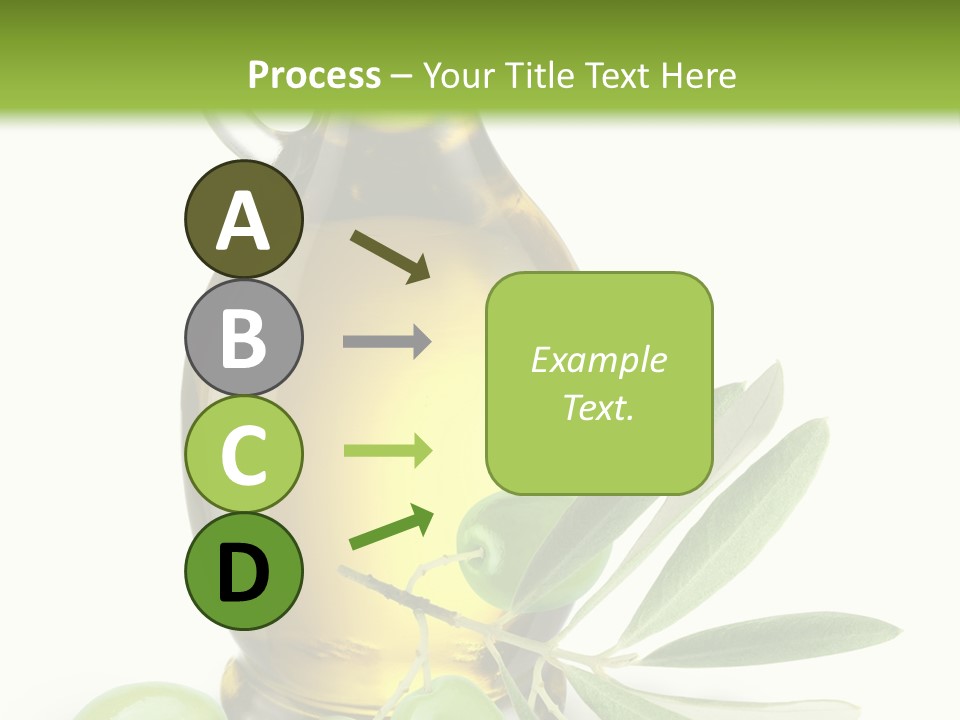 Process – Your Title Text Here

A

B

C

D

Example Text.